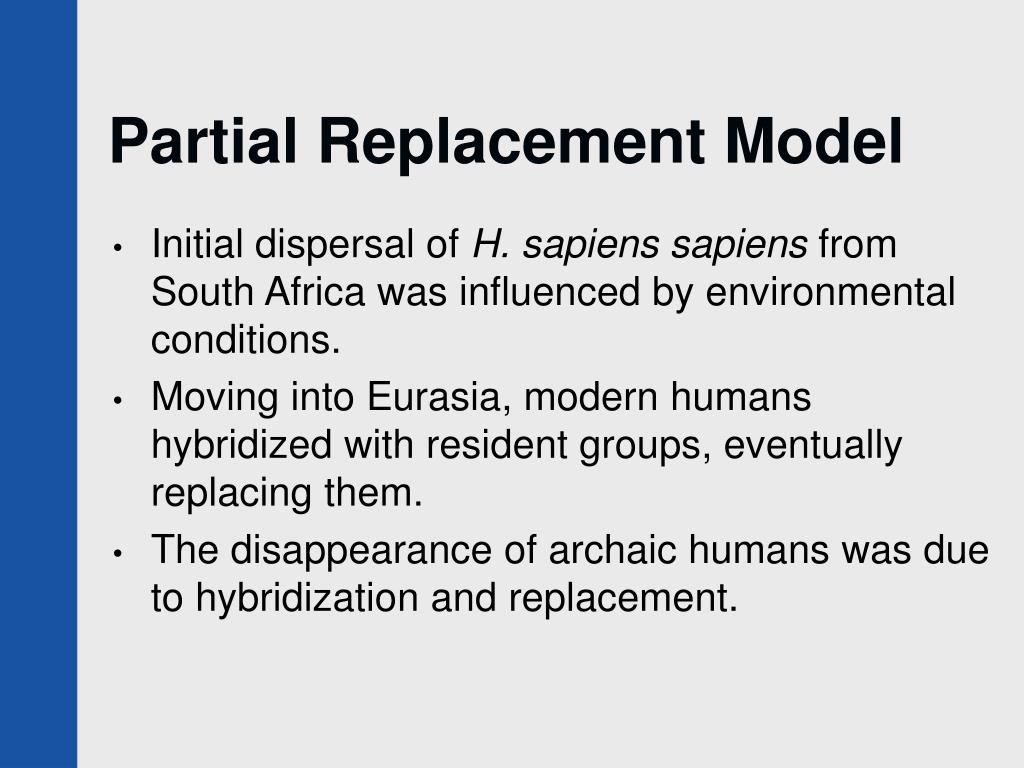 Partial Replacement Model

• Initial dispersal of H. sapiens sapiens from South Africa was influenced by environmental conditions.

• Moving into Eurasia, modern humans hybridized with resident groups, eventually replacing them.

• The disappearance of archaic humans was due to hybridization and replacement.